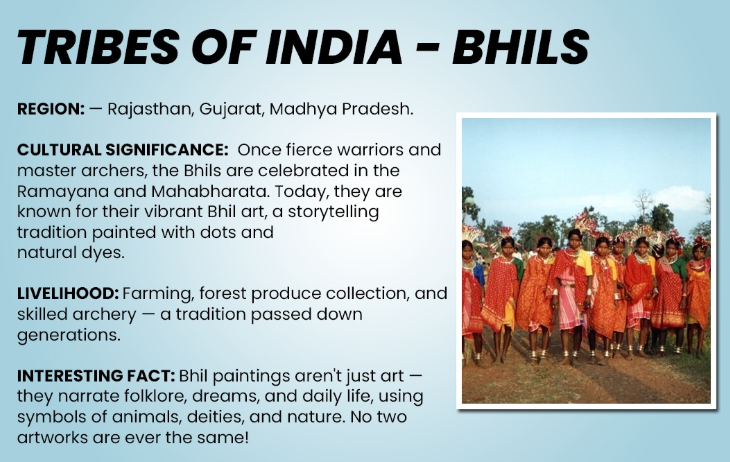 TRIBES OF INDIA - BHILS

REGION: — Rajasthan, Gujarat, Madhya Pradesh.

CULTURAL SIGNIFICANCE: Once fierce warriors and master archers, the Bhils are celebrated in the Ramayana and Mahabharata. Today, they are known for their vibrant Bhil art, a storytelling tradition painted with dots and natural dyes.

LIVELIHOOD: Farming, forest produce collection, and skilled archery — a tradition passed down generations.

INTERESTING FACT: Bhil paintings aren't just art — they narrate folklore, dreams, and daily life, using symbols of animals, deities, and nature. No two artworks are ever the same!